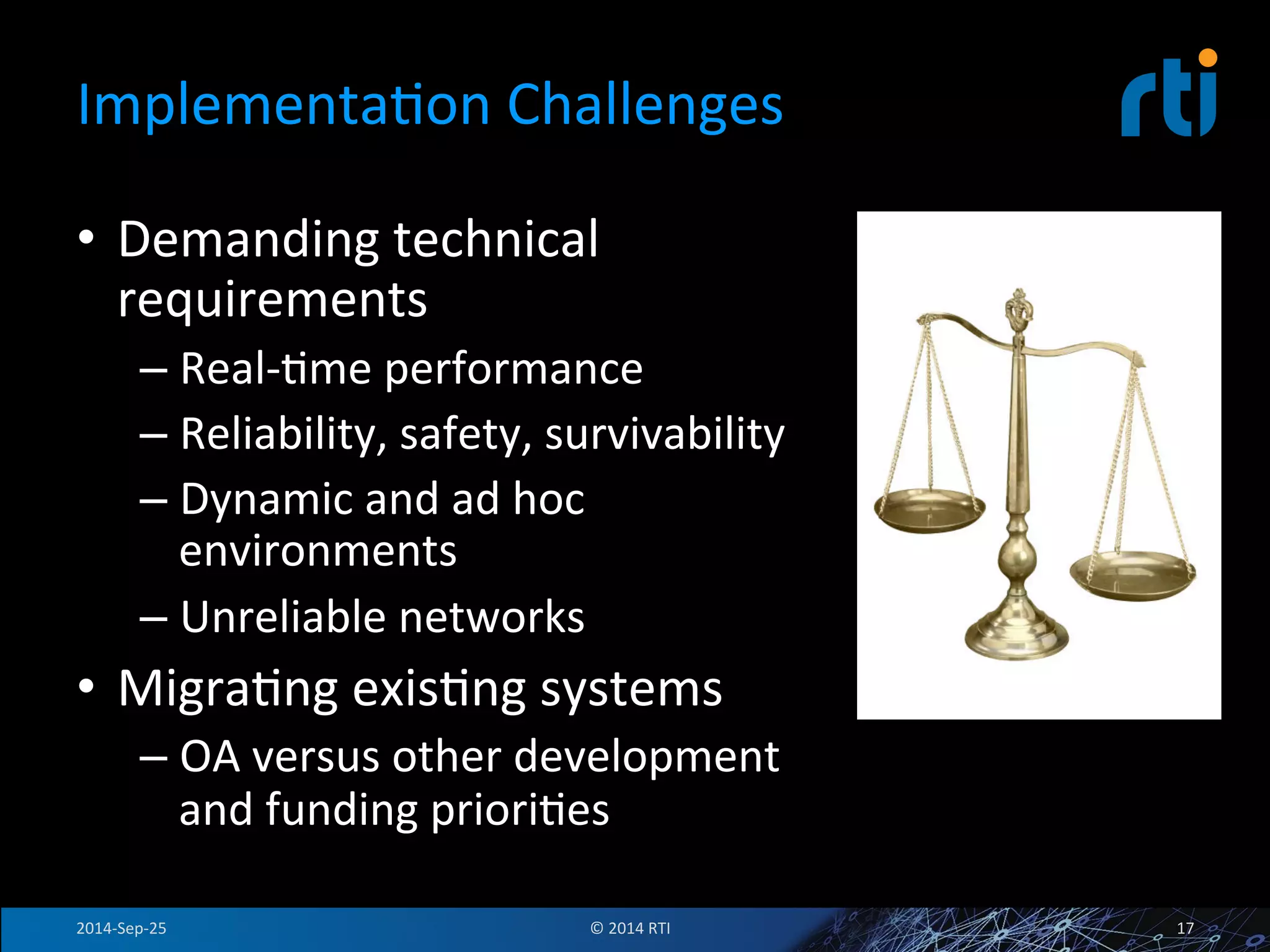 Implementation Challenges

rti

• Demanding technical requirements
– Real-time performance
– Reliability, safety, survivability
– Dynamic and ad hoc environments
– Unreliable networks
• Migrating existing systems
– OA versus other development and funding priorities

2014-Sep-25
© 2014 RTI
17